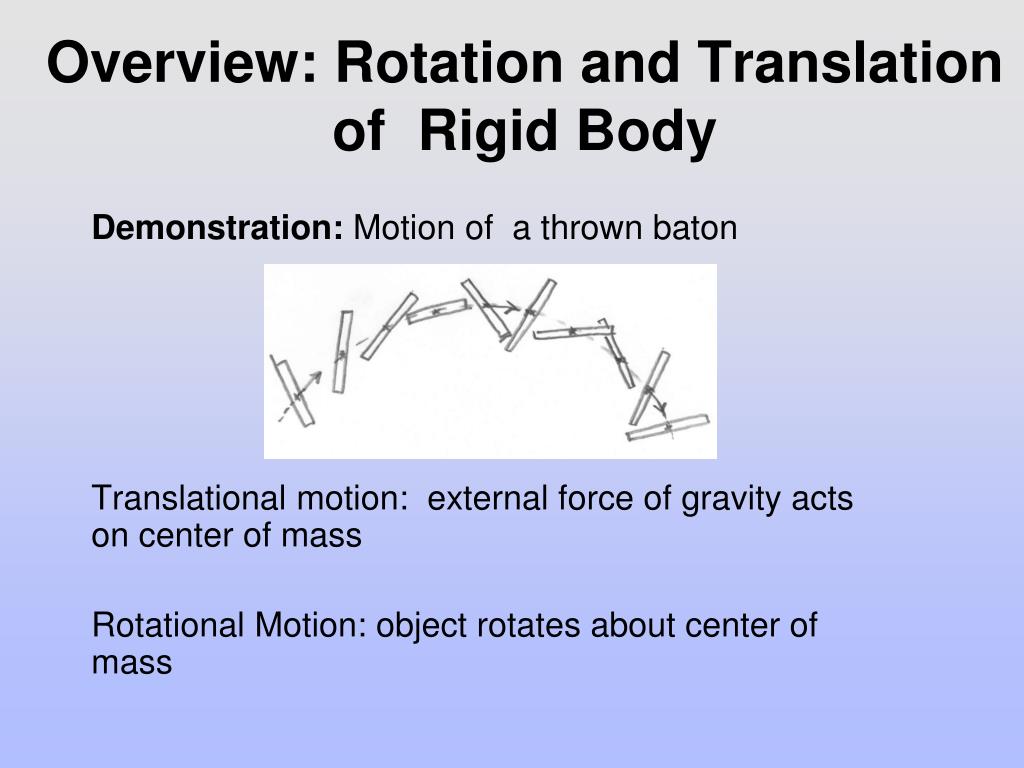 Overview: Rotation and Translation of Rigid Body

Demonstration: Motion of a thrown baton

Translational motion: external force of gravity acts on center of mass

Rotational Motion: object rotates about center of mass